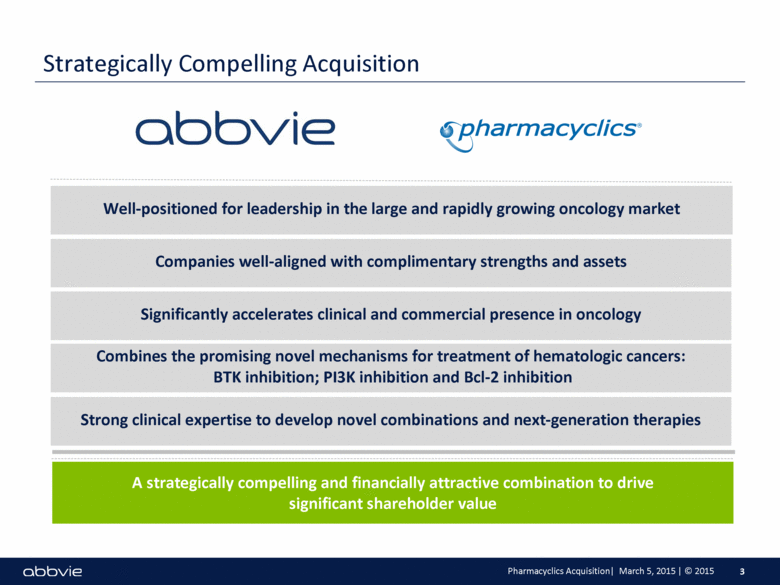 Strategically Compelling Acquisition

abbvie

pharmacyclics®

Well-positioned for leadership in the large and rapidly growing oncology market

Companies well-aligned with complimentary strengths and assets

Significantly accelerates clinical and commercial presence in oncology

Combines the promising novel mechanisms for treatment of hematologic cancers: BTK inhibition; PI3K inhibition and Bcl-2 inhibition

Strong clinical expertise to develop novel combinations and next-generation therapies

A strategically compelling and financially attractive combination to drive significant shareholder value

abbvie

Pharmacyclics Acquisition| March 5, 2015 | © 2015 3